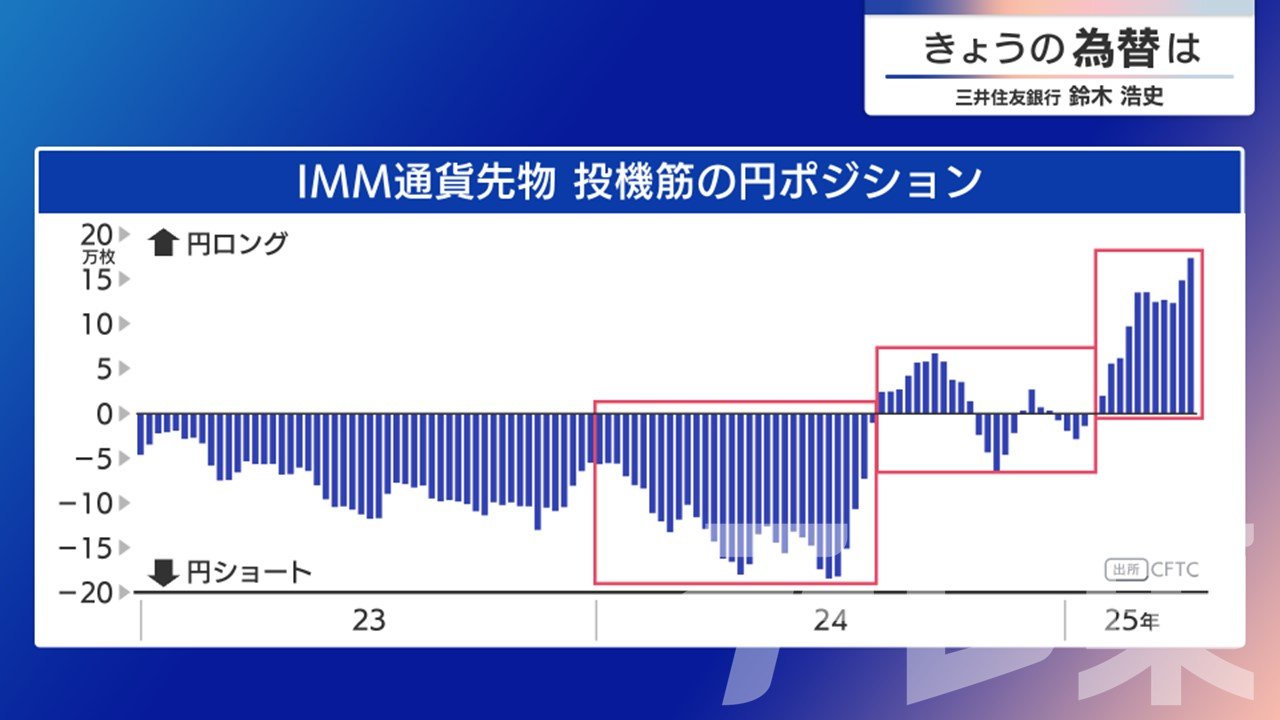 きょうの為替は
三井住友銀行 鈴木 浩史

IMM通貨先物 投機筋の円ポジション

20 万枚
15
10
5
0
−5
−10
−15
−20

円ロング
円ショート

出所 CFTC

23
24
25年